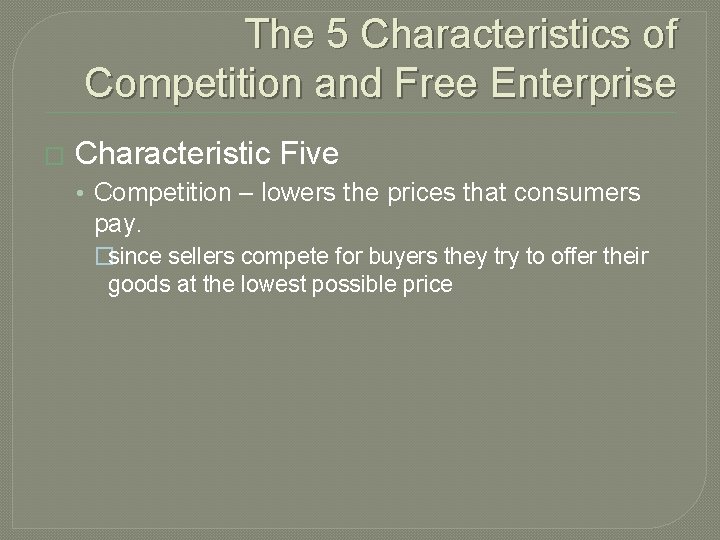 The 5 Characteristics of Competition and Free Enterprise

Characteristic Five

• Competition – lowers the prices that consumers pay.

since sellers compete for buyers they try to offer their goods at the lowest possible price